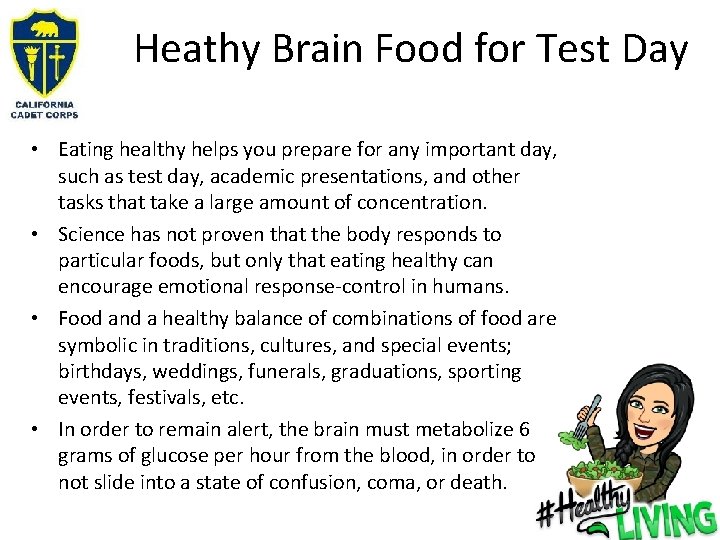 CALIFORNIA CADET CORPS

Heathy Brain Food for Test Day

• Eating healthy helps you prepare for any important day, such as test day, academic presentations, and other tasks that take a large amount of concentration.
• Science has not proven that the body responds to particular foods, but only that eating healthy can encourage emotional response-control in humans.
• Food and a healthy balance of combinations of food are symbolic in traditions, cultures, and special events; birthdays, weddings, funerals, graduations, sporting events, festivals, etc.
• In order to remain alert, the brain must metabolize 6 grams of glucose per hour from the blood, in order to not slide into a state of confusion, coma, or death.

#Healthy LIVING